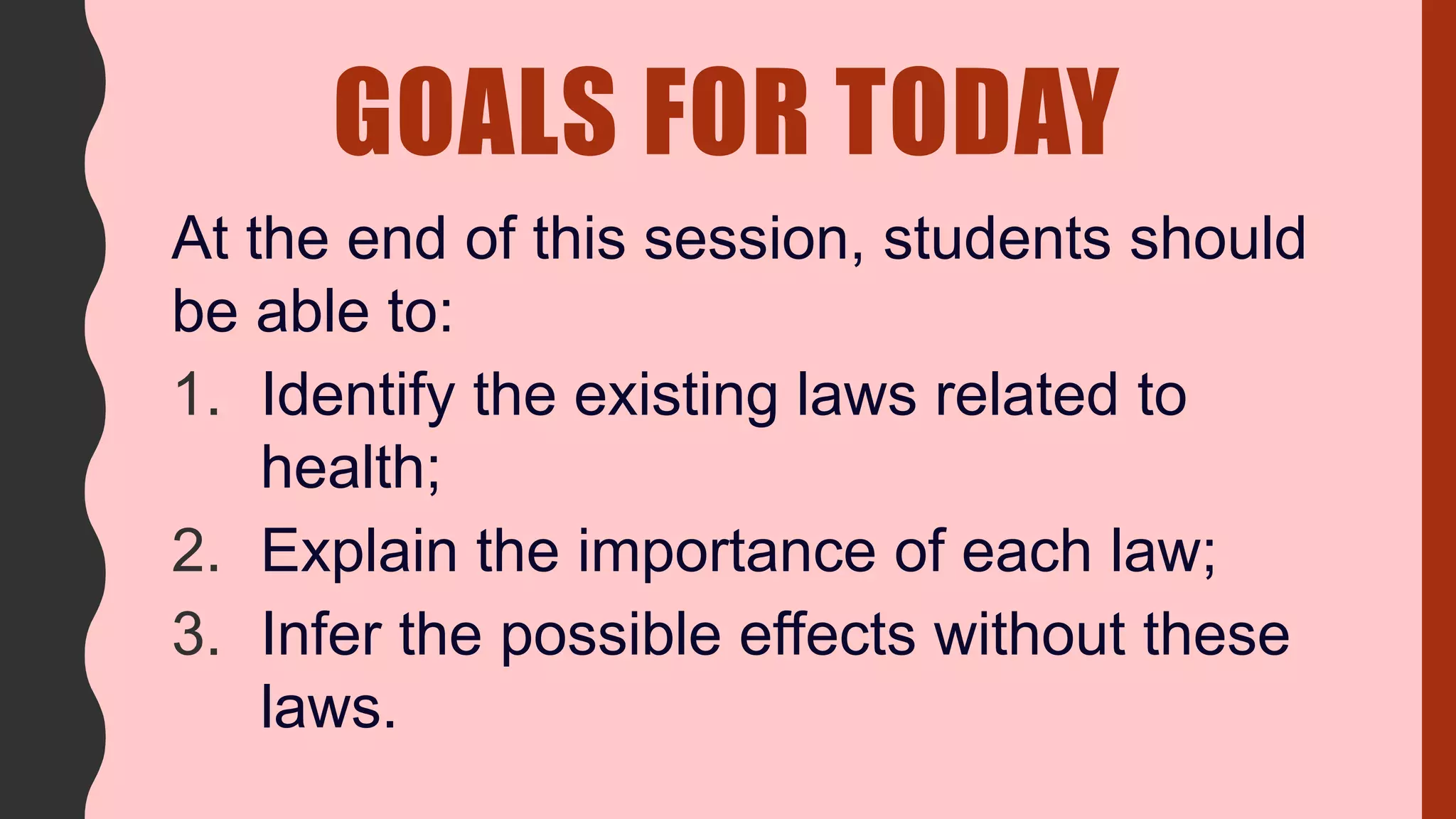 GOALS FOR TODAY

At the end of this session, students should be able to:

1. Identify the existing laws related to health;
2. Explain the importance of each law;
3. Infer the possible effects without these laws.